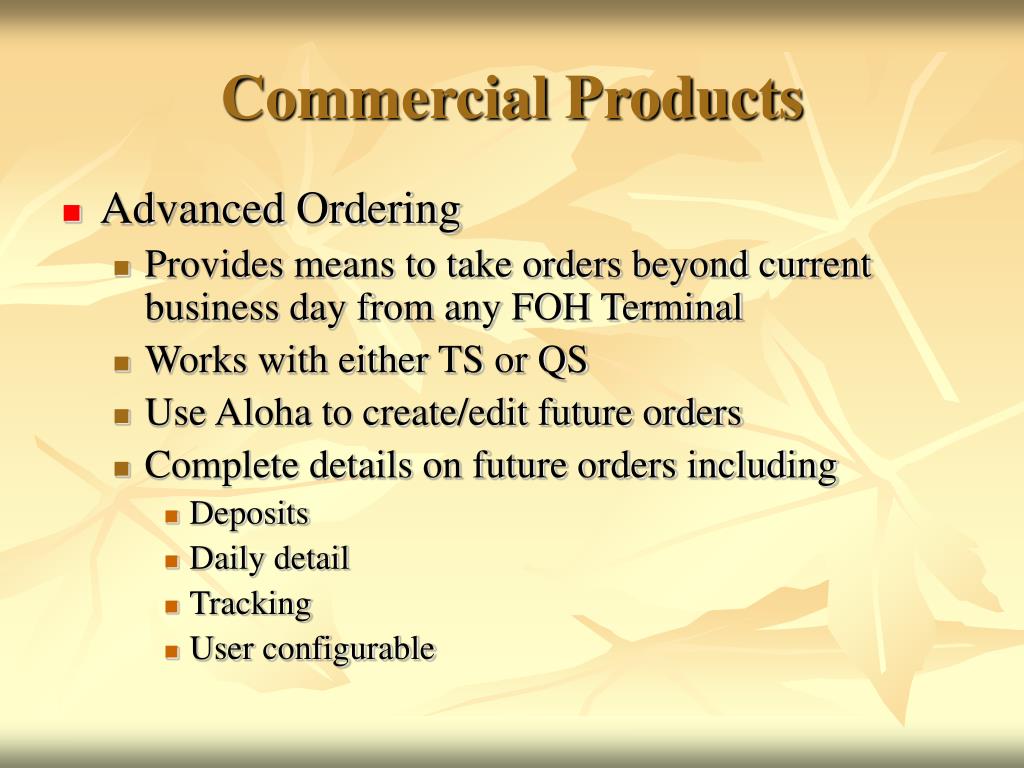 Commercial Products

- Advanced Ordering
  - Provides means to take orders beyond current business day from any FOH Terminal
  - Works with either TS or QS
  - Use Aloha to create/edit future orders
  - Complete details on future orders including
    - Deposits
    - Daily detail
    - Tracking
    - User configurable